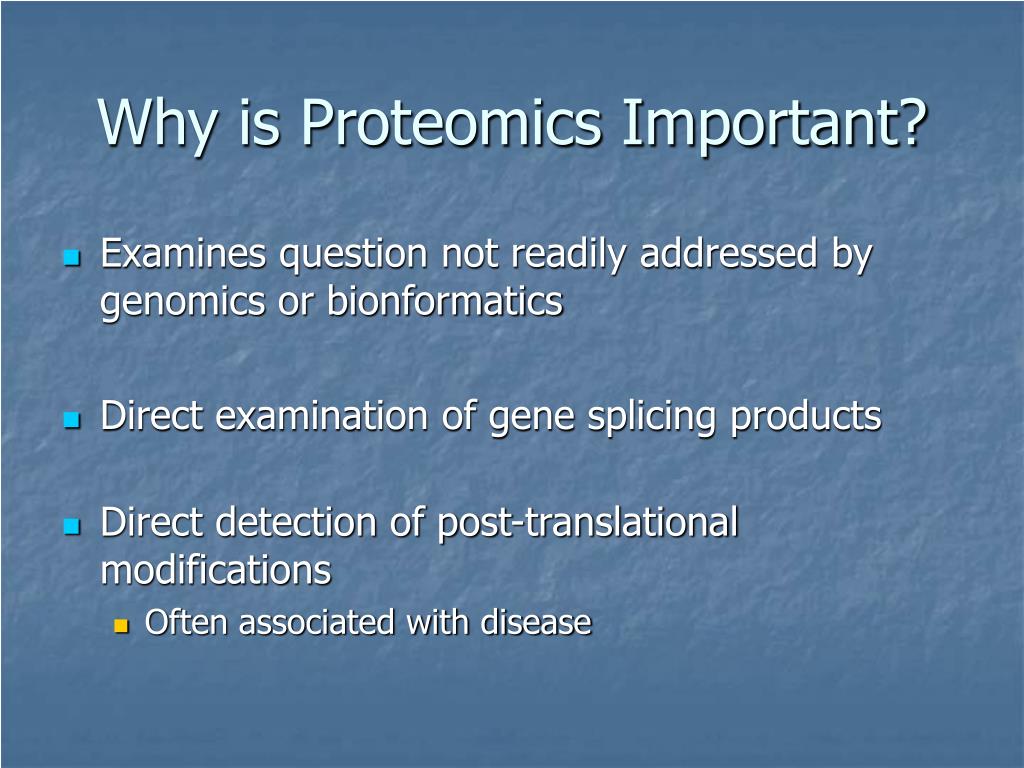 Why is Proteomics Important?

Examines question not readily addressed by genomics or bionformatics

Direct examination of gene splicing products

Direct detection of post-translational modifications

Often associated with disease